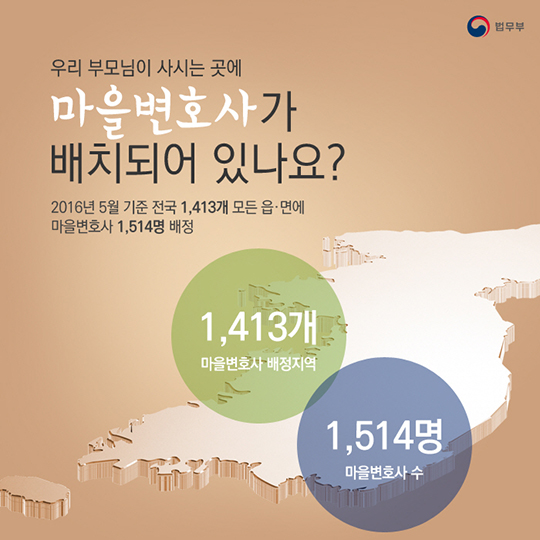 법무부

우리 부모님이 사시는 곳에

마을변호사가 배치되어 있나요?

2016년 5월 기준 전국 1,413개 모든 읍·면에 마을변호사 1,514명 배정

1,413개
마을변호사 배정지역

1,514명
마을변호사 수